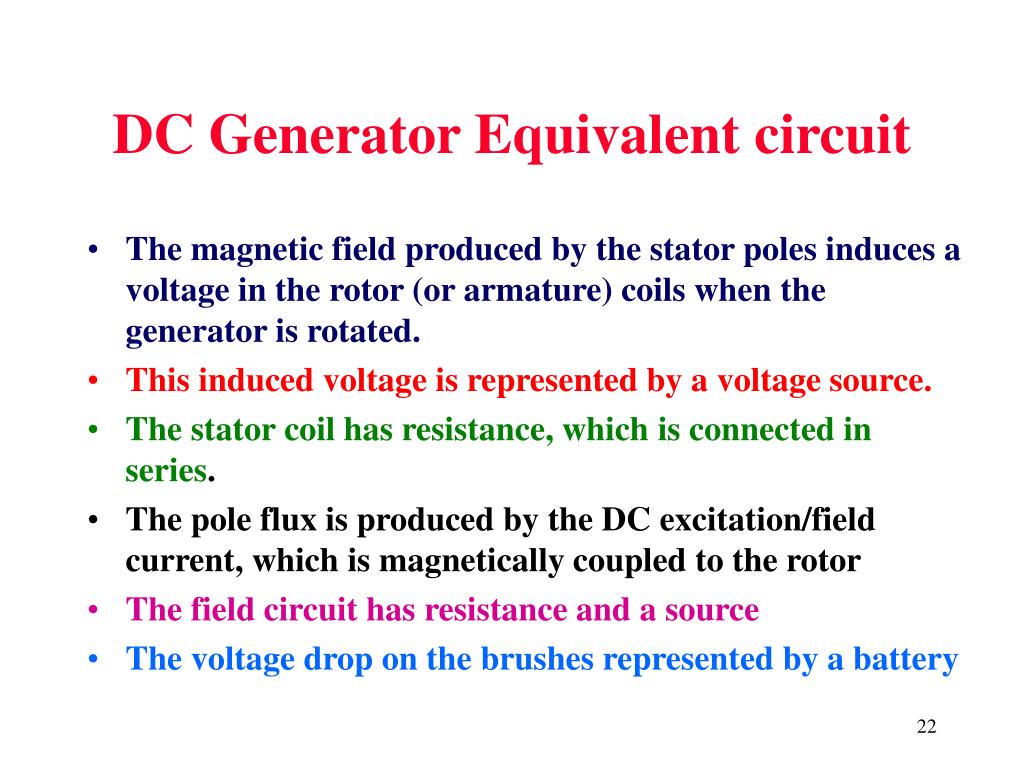 DC Generator Equivalent circuit

• The magnetic field produced by the stator poles induces a voltage in the rotor (or armature) coils when the generator is rotated.
• This induced voltage is represented by a voltage source.
• The stator coil has resistance, which is connected in series.
• The pole flux is produced by the DC excitation/field current, which is magnetically coupled to the rotor
• The field circuit has resistance and a source
• The voltage drop on the brushes represented by a battery

22